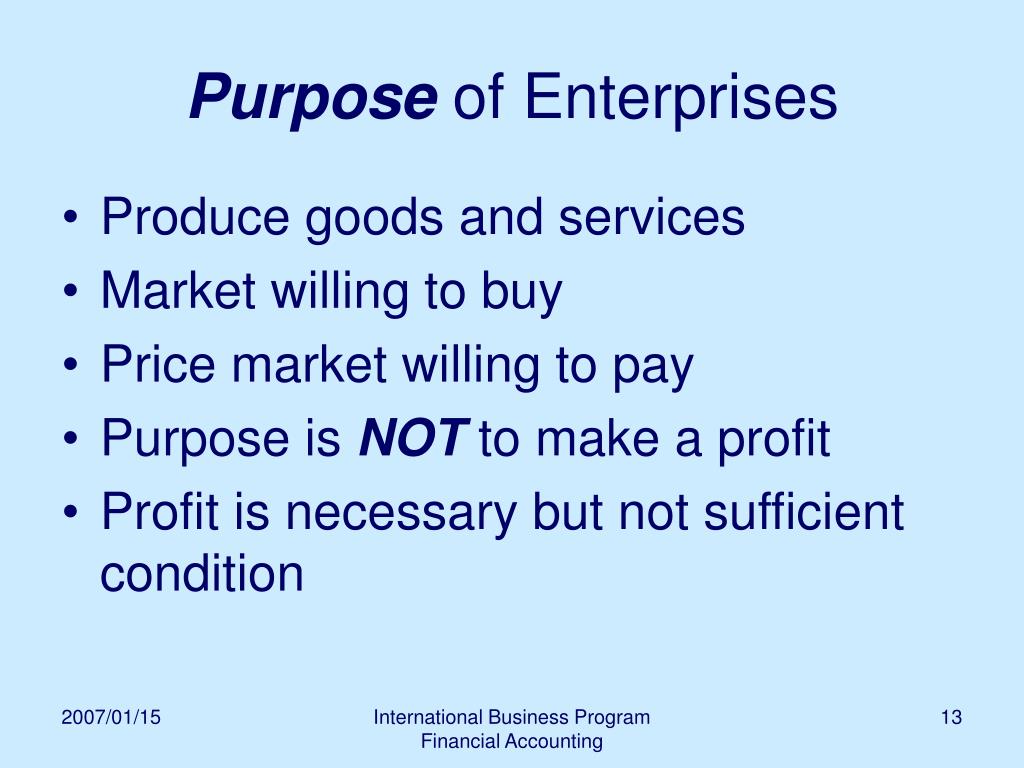 Purpose of Enterprises

• Produce goods and services
• Market willing to buy
• Price market willing to pay
• Purpose is NOT to make a profit
• Profit is necessary but not sufficient condition

2007/01/15

International Business Program
Financial Accounting

13